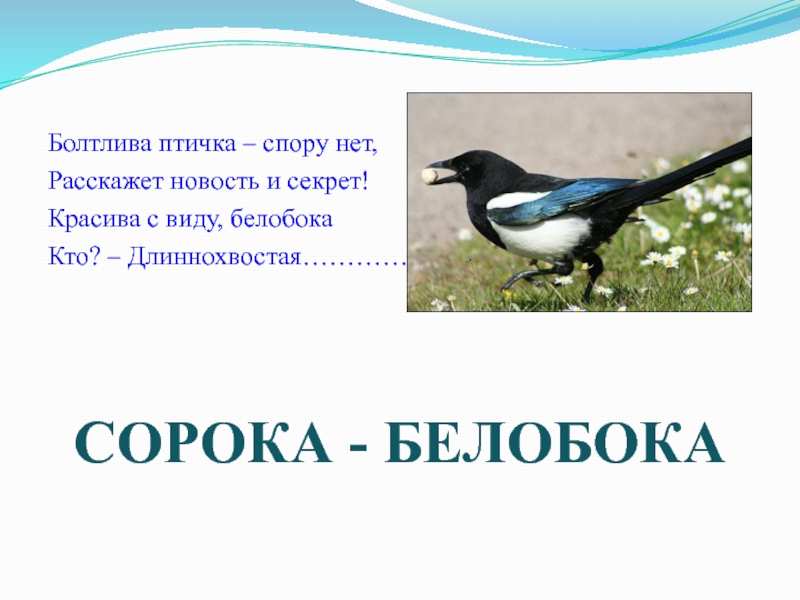 Болтлива птичка – спору нет,
Расскажет новость и секрет!
Красива с виду, белобока
Кто? – Длиннохвостая…………

СОРОКА - БЕЛОБОКА